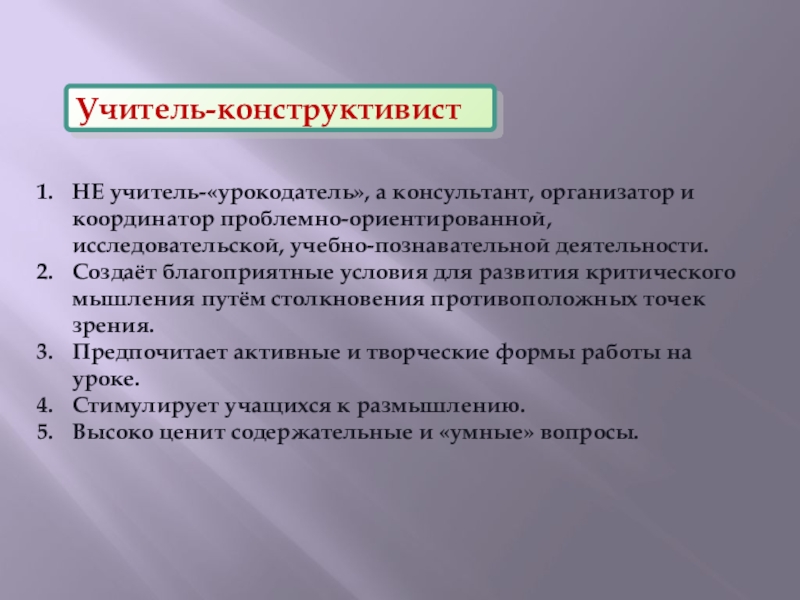 Учитель-конструктивист

1. НЕ учитель-«урокодатель», а консультант, организатор и координатор проблемно-ориентированной, исследовательской, учебно-познавательной деятельности.
2. Создаёт благоприятные условия для развития критического мышления путём столкновения противоположных точек зрения.
3. Предпочитает активные и творческие формы работы на уроке.
4. Стимулирует учащихся к размышлению.
5. Высоко ценит содержательные и «умные» вопросы.